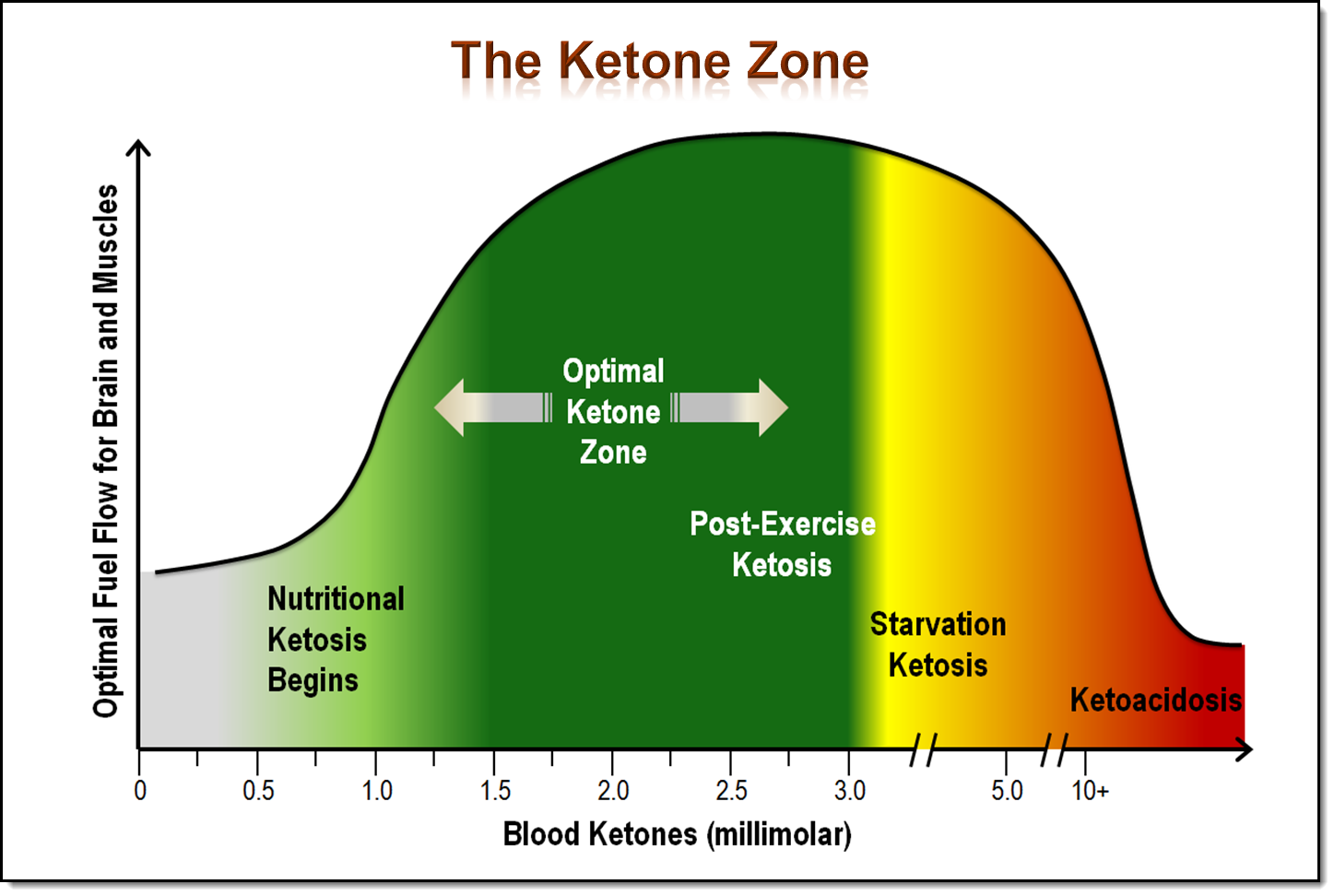 The Ketone Zone

Optimal Fuel Flow for Brain and Muscles

Optimal Ketone Zone

Post-Exercise Ketosis

Nutritional Ketosis Begins

Starvation Ketosis

Ketoacidosis

0
0.5
1.0
1.5
2.0
2.5
3.0
5.0
10+

Blood Ketones (millimolar)